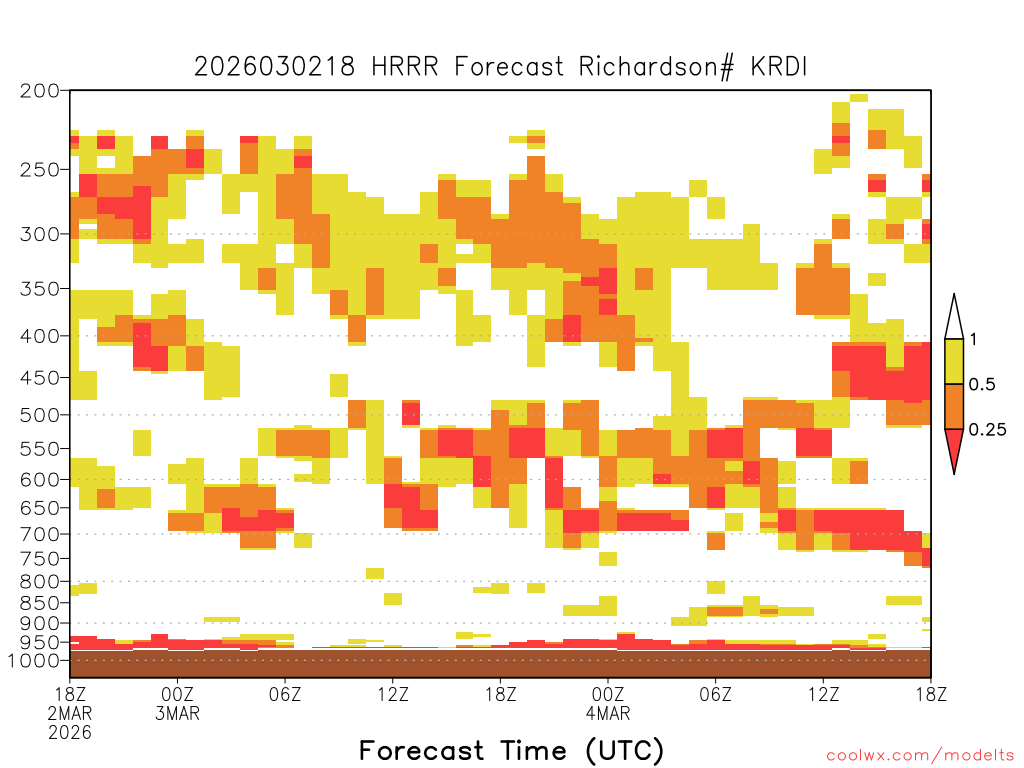 2026030218 HRRR Forecast Richardson# KRDI

200
250
300
350
400
450
500
550
600
650
700
750
800
850
900
950
1000

1
0.5
0.25

18Z 2MAR 2026
00Z 3MAR
06Z
12Z
18Z
00Z 4MAR
06Z
12Z
18Z

Forecast Time (UTC)

coolwx.com/modelts